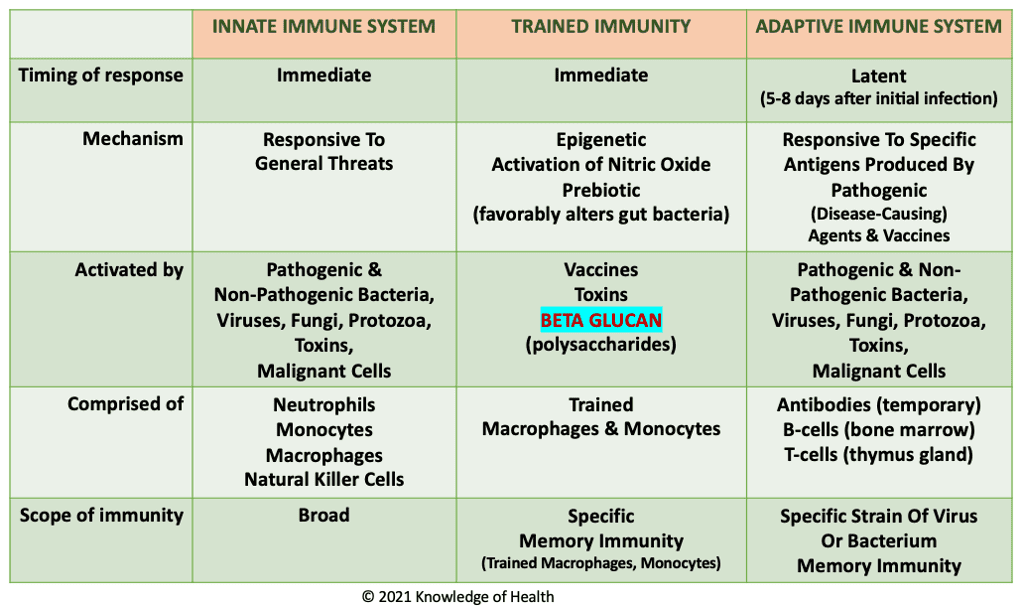 | | INNATE IMMUNE SYSTEM | TRAINED IMMUNITY | ADAPTIVE IMMUNE SYSTEM |
|---|---|---|---|
| Timing of response | Immediate | Immediate | Latent (5-8 days after initial infection) |
| Mechanism | Responsive To General Threats | Epigenetic Activation of Nitric Oxide Prebiotic (favorably alters gut bacteria) | Responsive To Specific Antigens Produced By Pathogenic (Disease-Causing) Agents & Vaccines |
| Activated by | Pathogenic & Non-Pathogenic Bacteria, Viruses, Fungi, Protozoa, Toxins, Malignant Cells | Vaccines Toxins BETA GLUCAN (polysaccharides) | Pathogenic & Non-Pathogenic Bacteria, Viruses, Fungi, Protozoa, Toxins, Malignant Cells |
| Comprised of | Neutrophils Monocytes Macrophages Natural Killer Cells | Trained Macrophages & Monocytes | Antibodies (temporary) B-cells (bone marrow) T-cells (thymus gland) |
| Scope of immunity | Broad | Specific Memory Immunity (Trained Macrophages, Monocytes) | Specific Strain Of Virus Or Bacterium Memory Immunity |

© 2021 Knowledge of Health